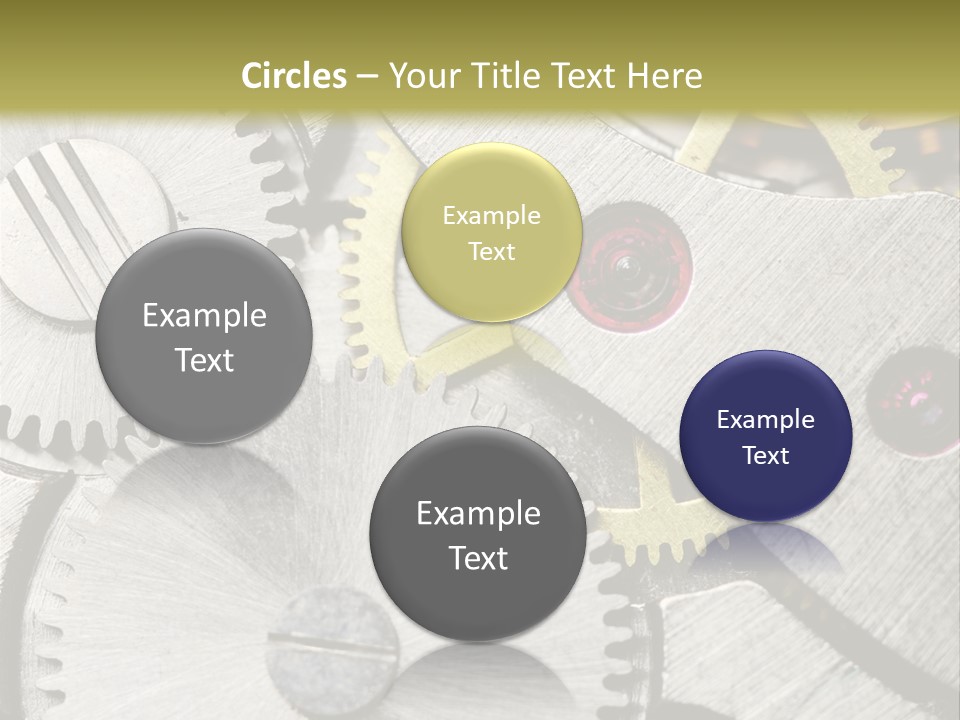 Circles – Your Title Text Here

Example Text

Example Text

Example Text

Example Text